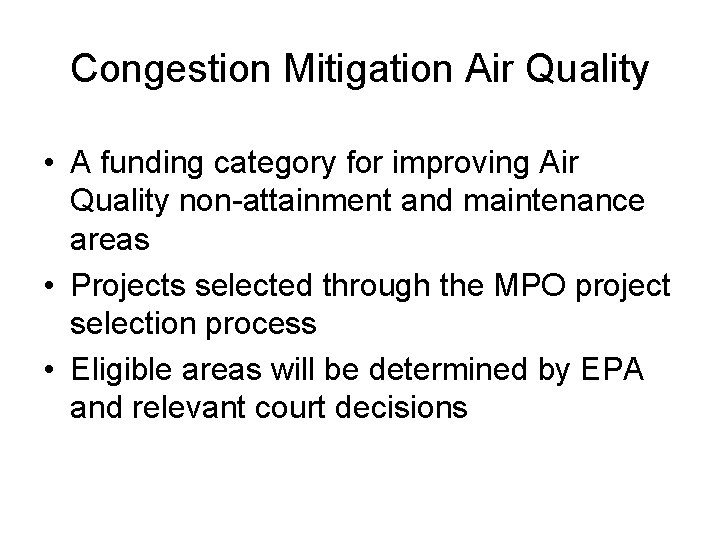 Congestion Mitigation Air Quality

• A funding category for improving Air Quality non-attainment and maintenance areas
• Projects selected through the MPO project selection process
• Eligible areas will be determined by EPA and relevant court decisions